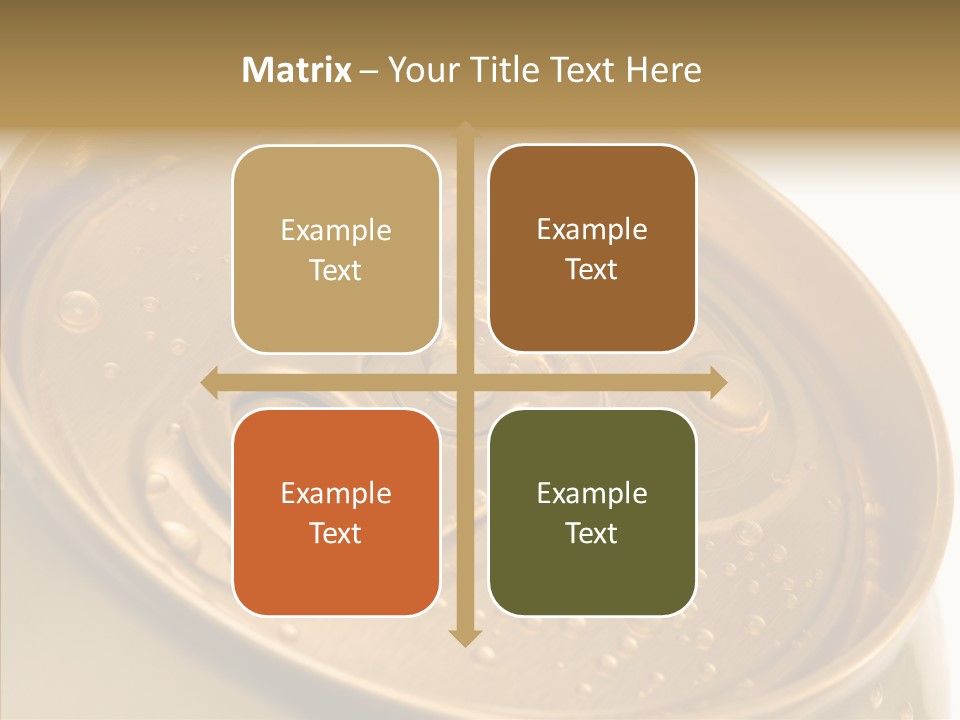 Matrix – Your Title Text Here

Example Text

Example Text

Example Text

Example Text